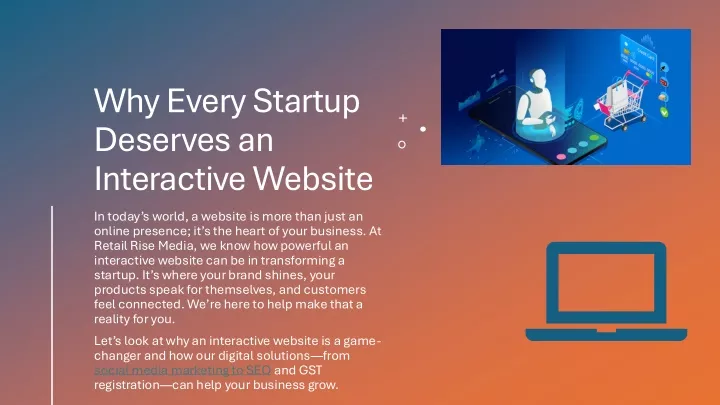 Why Every Startup Deserves an Interactive Website

In today's world, a website is more than just an online presence; it's the heart of your business. At Retail Rise Media, we know how powerful an interactive website can be in transforming a startup. It's where your brand shines, your products speak for themselves, and customers feel connected. We're here to help make that a reality for you.

Let's look at why an interactive website is a game-changer and how our digital solutions—from social media marketing to SEO and GST registration—can help your business grow.